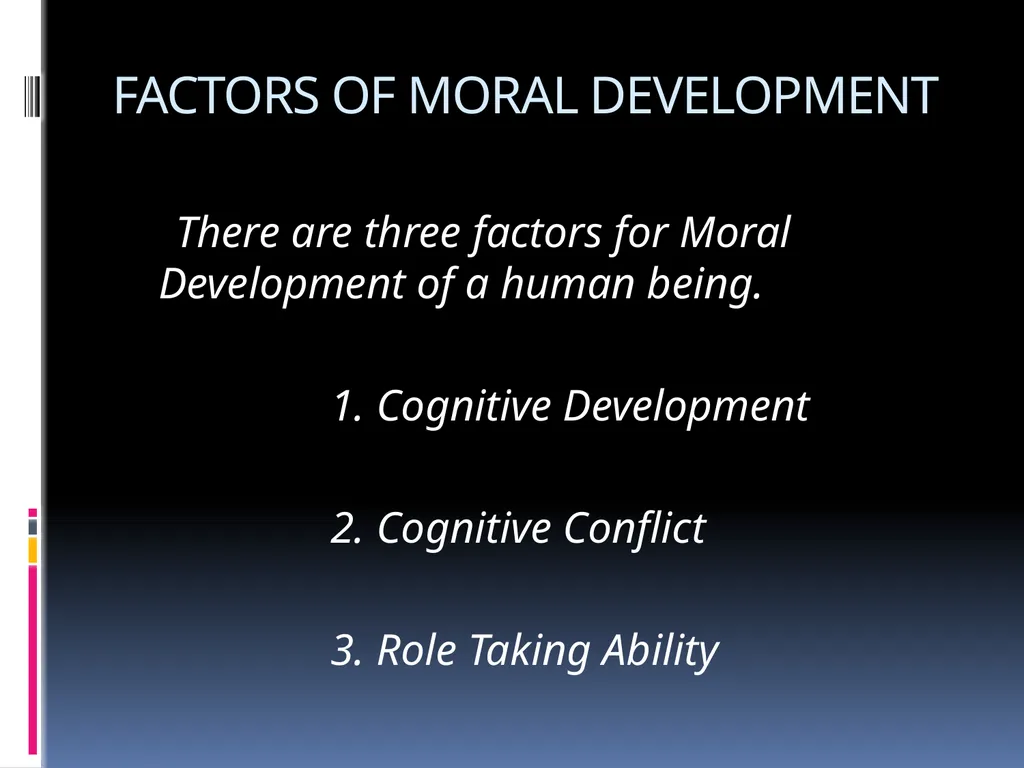 FACTORS OF MORAL DEVELOPMENT

There are three factors for Moral Development of a human being.

1. Cognitive Development

2. Cognitive Conflict

3. Role Taking Ability